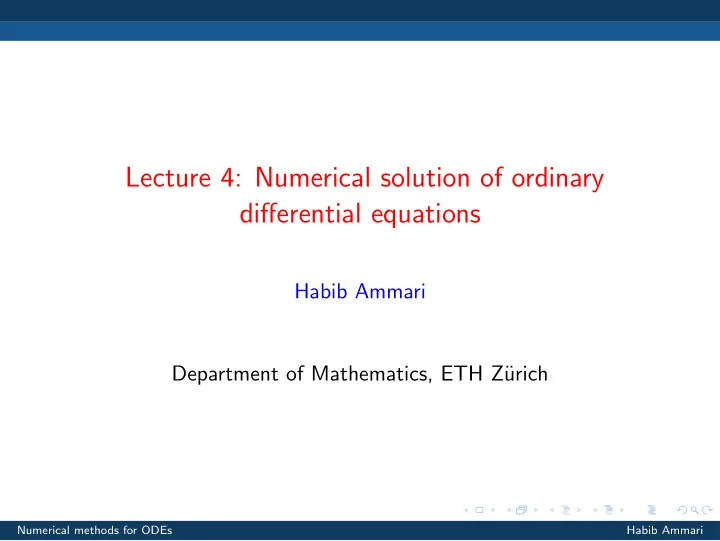 Lecture 4: Numerical solution of ordinary differential equations

Habib Ammari

Department of Mathematics, ETH Zürich

Numerical methods for ODEs

Habib Ammari